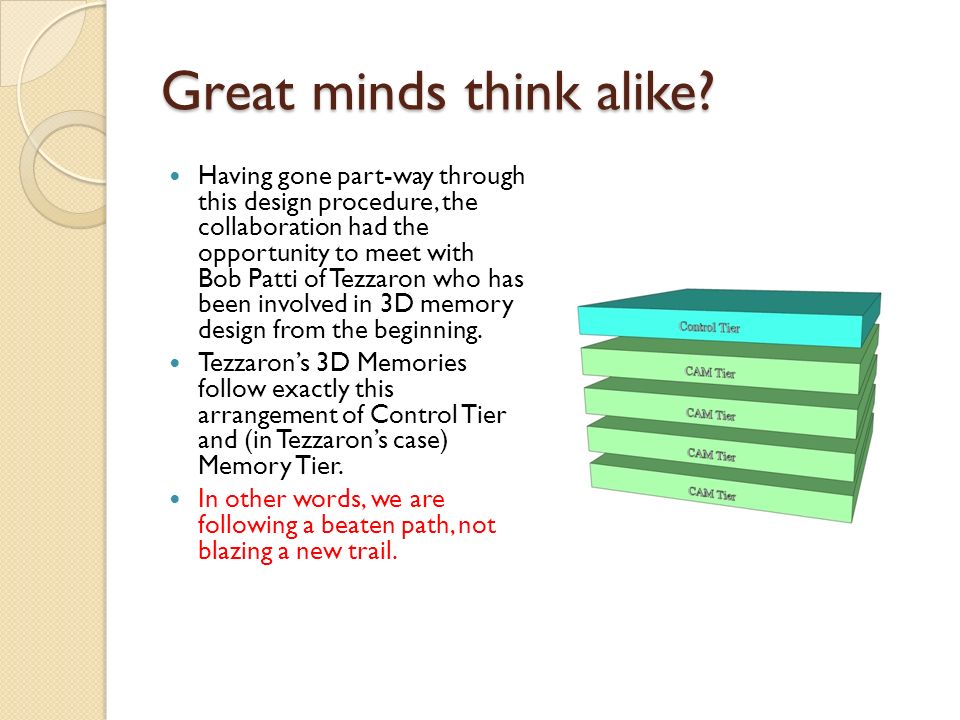 Great minds think alike?

Having gone part-way through this design procedure, the collaboration had the opportunity to meet with Bob Patti of Tezzaron who has been involved in 3D memory design from the beginning.

Tezzaron's 3D Memories follow exactly this arrangement of Control Tier and (in Tezzaron's case) Memory Tier.

In other words, we are following a beaten path, not blazing a new trail.

Control Tier

CAM Tier

CAM Tier

CAM Tier

CAM Tier